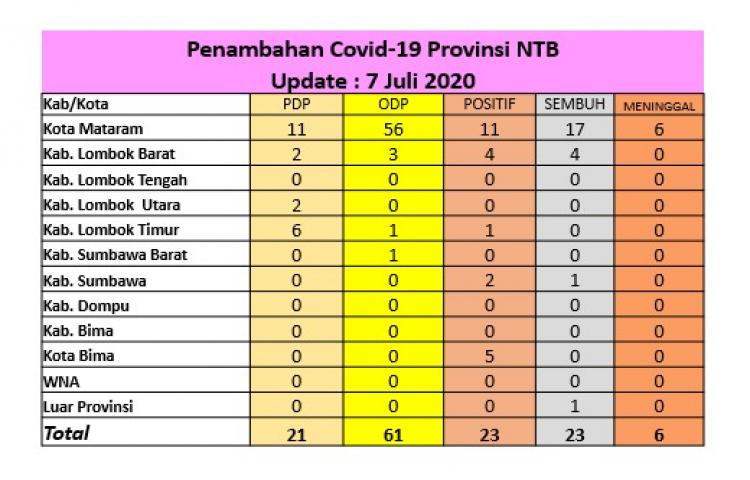 Penambahan Covid-19 Provinsi NTB
Update : 7 Juli 2020

| Kab/Kota | PDP | ODP | POSITIF | SEMBUH | MENINGGAL |
|---|---|---|---|---|---|
| Kota Mataram | 11 | 56 | 11 | 17 | 6 |
| Kab. Lombok Barat | 2 | 3 | 4 | 4 | 0 |
| Kab. Lombok Tengah | 0 | 0 | 0 | 0 | 0 |
| Kab. Lombok Utara | 2 | 0 | 0 | 0 | 0 |
| Kab. Lombok Timur | 6 | 1 | 1 | 0 | 0 |
| Kab. Sumbawa Barat | 0 | 1 | 0 | 0 | 0 |
| Kab. Sumbawa | 0 | 0 | 2 | 1 | 0 |
| Kab. Dompu | 0 | 0 | 0 | 0 | 0 |
| Kab. Bima | 0 | 0 | 0 | 0 | 0 |
| Kota Bima | 0 | 0 | 5 | 0 | 0 |
| WNA | 0 | 0 | 0 | 0 | 0 |
| Luar Provinsi | 0 | 0 | 0 | 1 | 0 |
| Total | 21 | 61 | 23 | 23 | 6 |